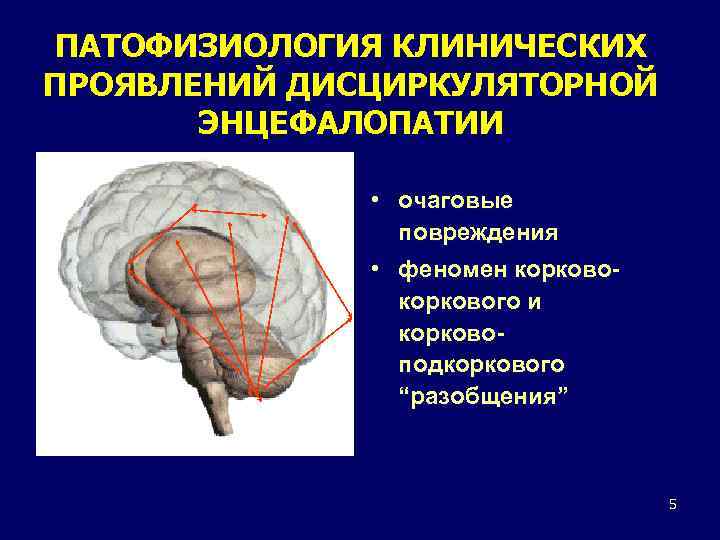 ПАТОФИЗИОЛОГИЯ КЛИНИЧЕСКИХ ПРОЯВЛЕНИЙ ДИСЦИРКУЛЯТОРНОЙ ЭНЦЕФАЛОПАТИИ

• очаговые повреждения

• феномен корково-коркового и корково-подкоркового “разобщения”

5